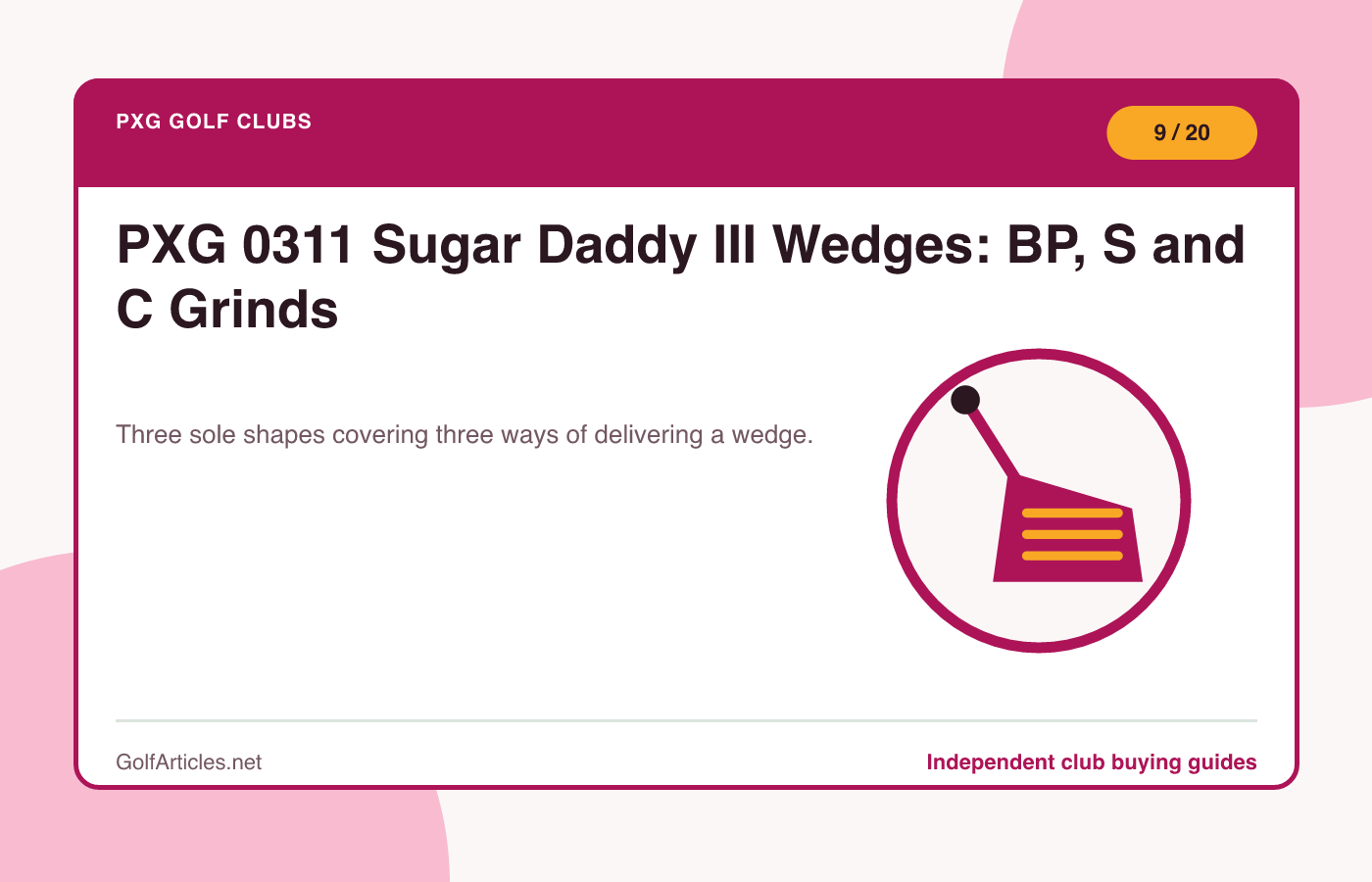 PXG GOLF CLUBS

9 / 20

PXG 0311 Sugar Daddy III Wedges: BP, S and C Grinds

Three sole shapes covering three ways of delivering a wedge.

GolfArticles.net

Independent club buying guides